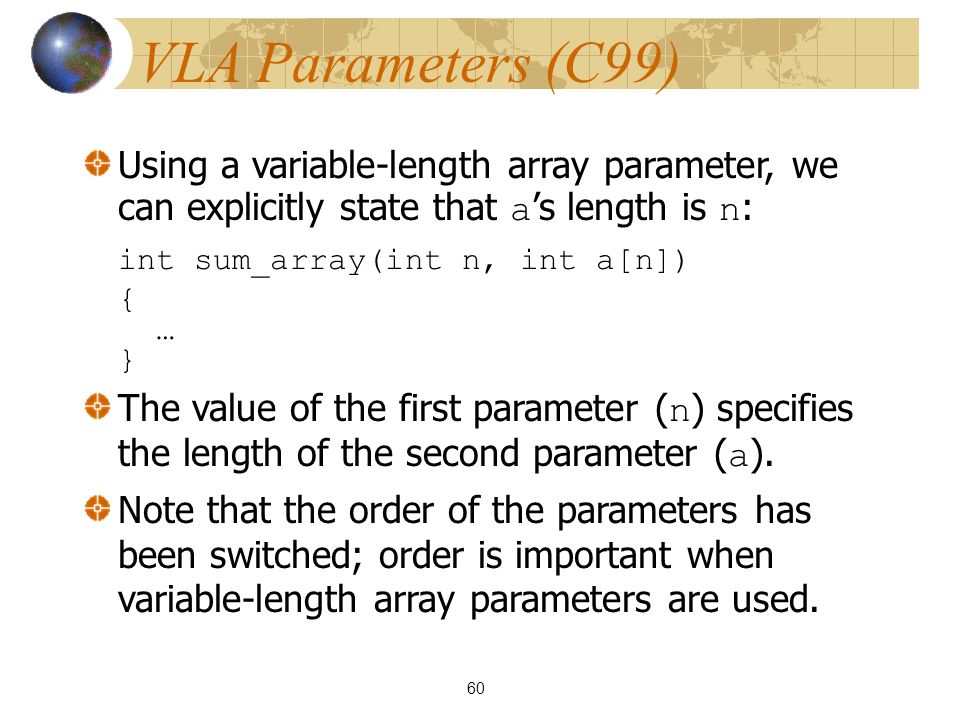 VLA Parameters (C99)

Using a variable-length array parameter, we can explicitly state that a's length is n:

int sum_array(int n, int a[n])
{
  …
}

The value of the first parameter (n) specifies the length of the second parameter (a).

Note that the order of the parameters has been switched; order is important when variable-length array parameters are used.

60